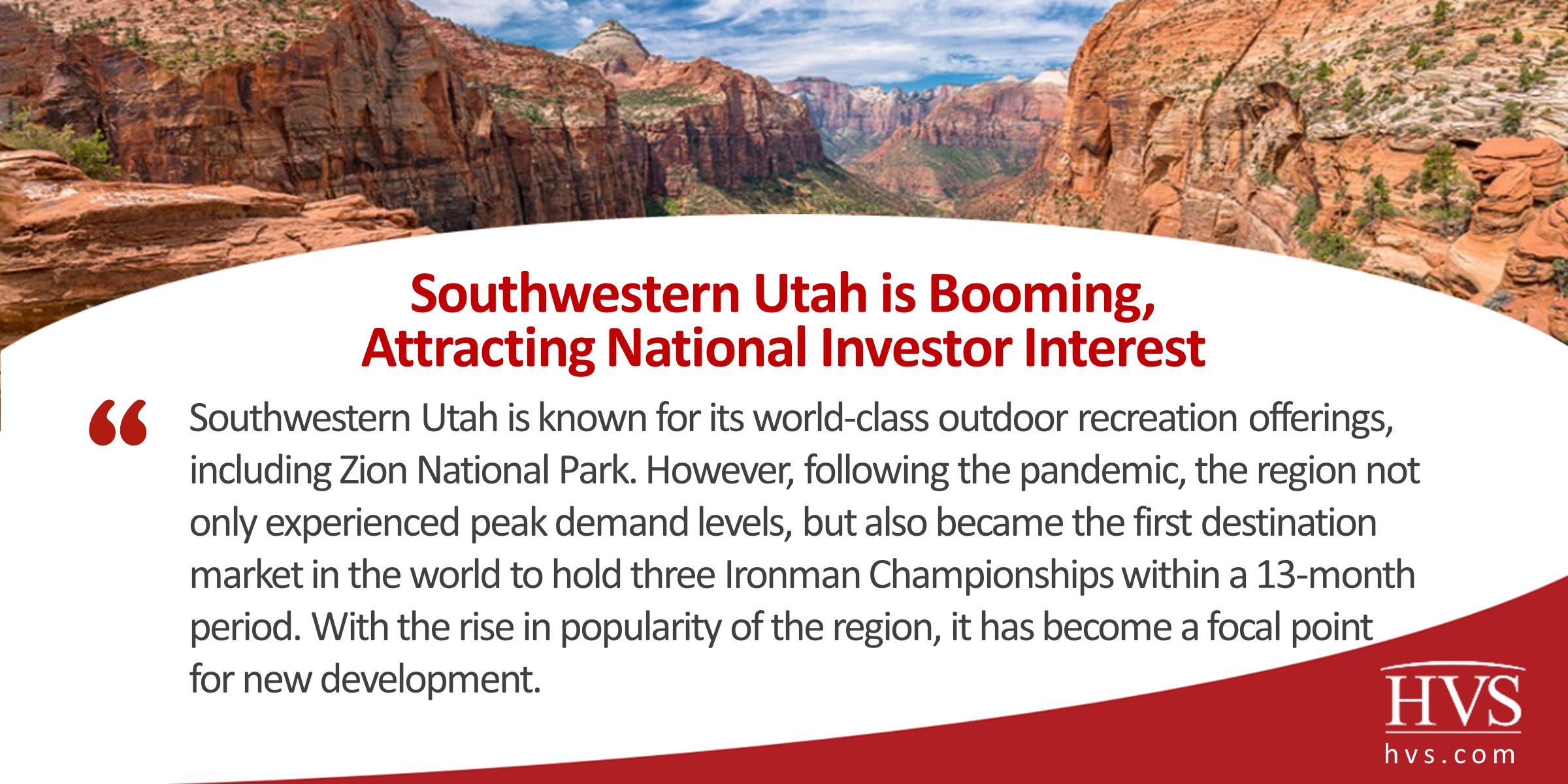 Southwestern Utah is Booming, Attracting National Investor Interest

“ Southwestern Utah is known for its world-class outdoor recreation offerings, including Zion National Park. However, following the pandemic, the region not only experienced peak demand levels, but also became the first destination market in the world to hold three Ironman Championships within a 13-month period. With the rise in popularity of the region, it has become a focal point for new development.

HVS
hvs.com